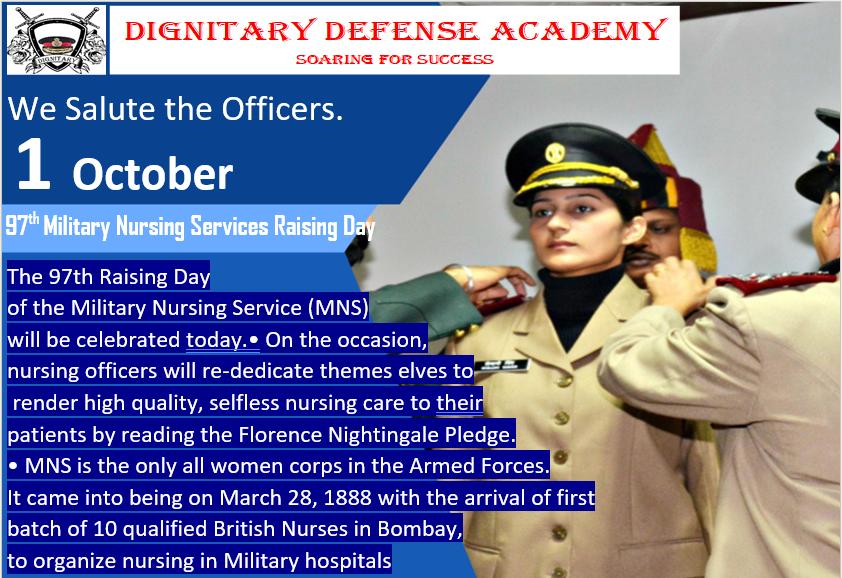 DIGNITARY

DIGNITARY DEFENSE ACADEMY
SOARING FOR SUCCESS

We Salute the Officers.

1 October

97$^{th}$ Military Nursing Services Raising Day

The 97th Raising Day of the Military Nursing Service (MNS) will be celebrated today.• On the occasion, nursing officers will re-dedicate themes elves to render high quality, selfless nursing care to their patients by reading the Florence Nightingale Pledge.
• MNS is the only all women corps in the Armed Forces. It came into being on March 28, 1888 with the arrival of first batch of 10 qualified British Nurses in Bombay, to organize nursing in Military hospitals